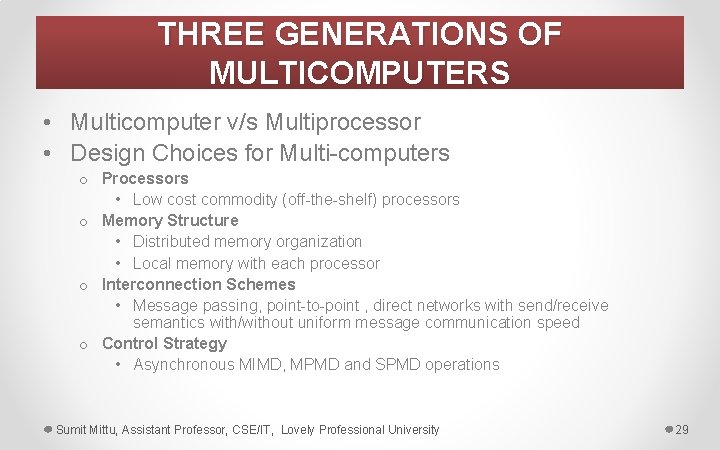 THREE GENERATIONS OF MULTICOMPUTERS

• Multicomputer v/s Multiprocessor
• Design Choices for Multi-computers
  o Processors
    • Low cost commodity (off-the-shelf) processors
  o Memory Structure
    • Distributed memory organization
    • Local memory with each processor
  o Interconnection Schemes
    • Message passing, point-to-point , direct networks with send/receive semantics with/without uniform message communication speed
  o Control Strategy
    • Asynchronous MIMD, MPMD and SPMD operations

Sumit Mittu, Assistant Professor, CSE/IT, Lovely Professional University

29